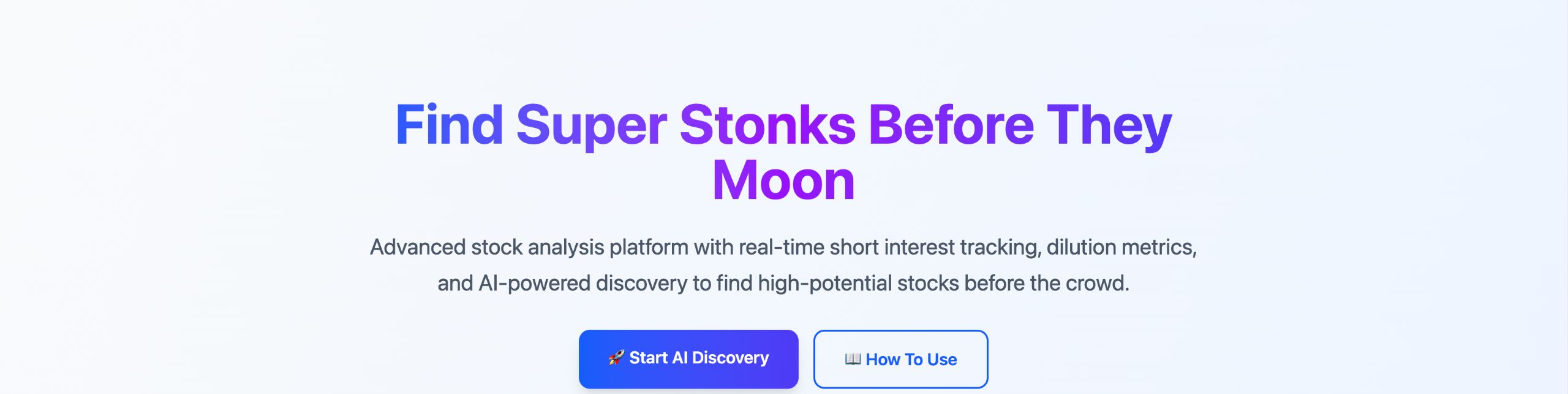 Find Super Stonks Before They Moon

Advanced stock analysis platform with real-time short interest tracking, dilution metrics, and AI-powered discovery to find high-potential stocks before the crowd.

🚀 Start AI Discovery

📖 How To Use